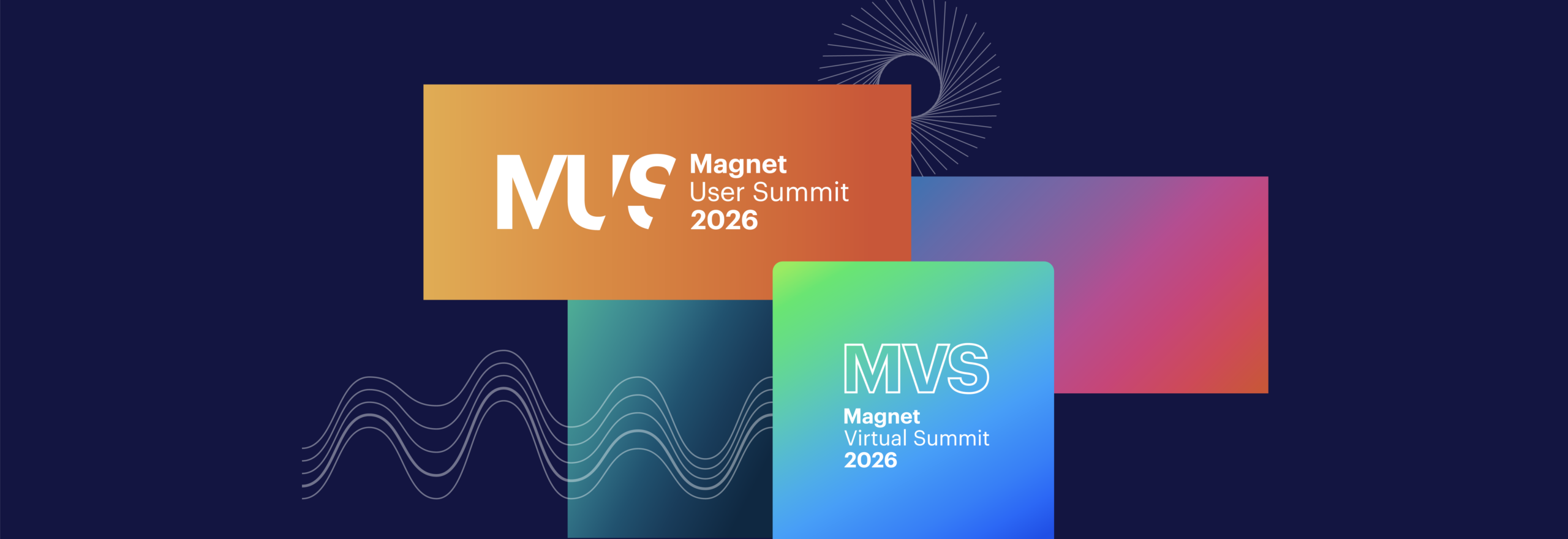 MUS Magnet User Summit 2026

MVS Magnet Virtual Summit 2026